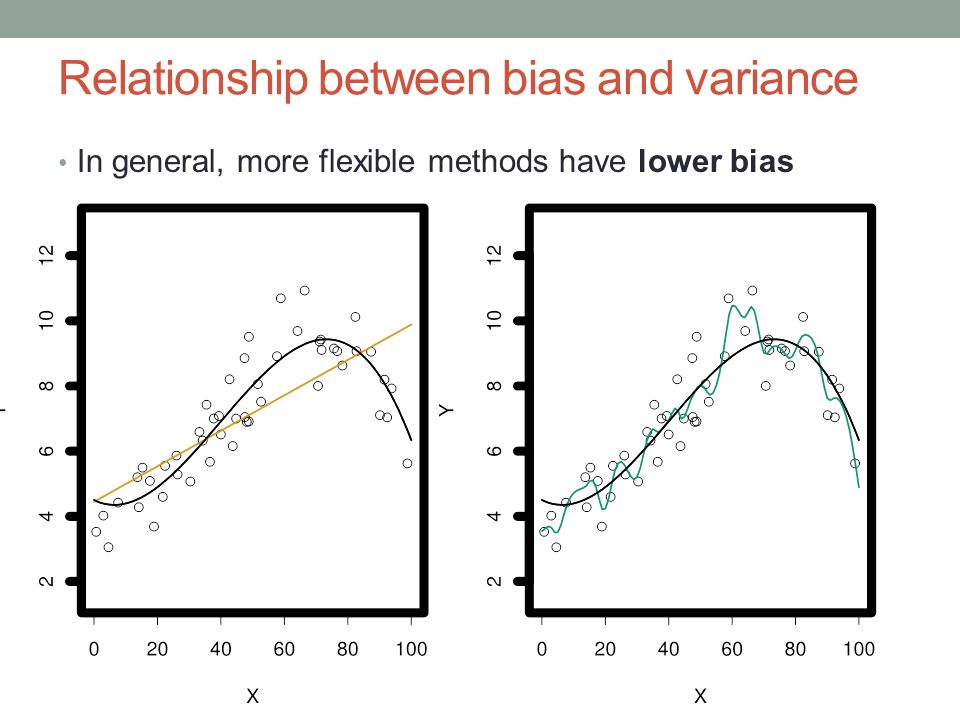 Relationship between bias and variance

• In general, more flexible methods have **lower bias**

12
10
8
6
4
2
0 20 40 60 80 100
X

Y
12
10
8
6
4
2
0 20 40 60 80 100
X